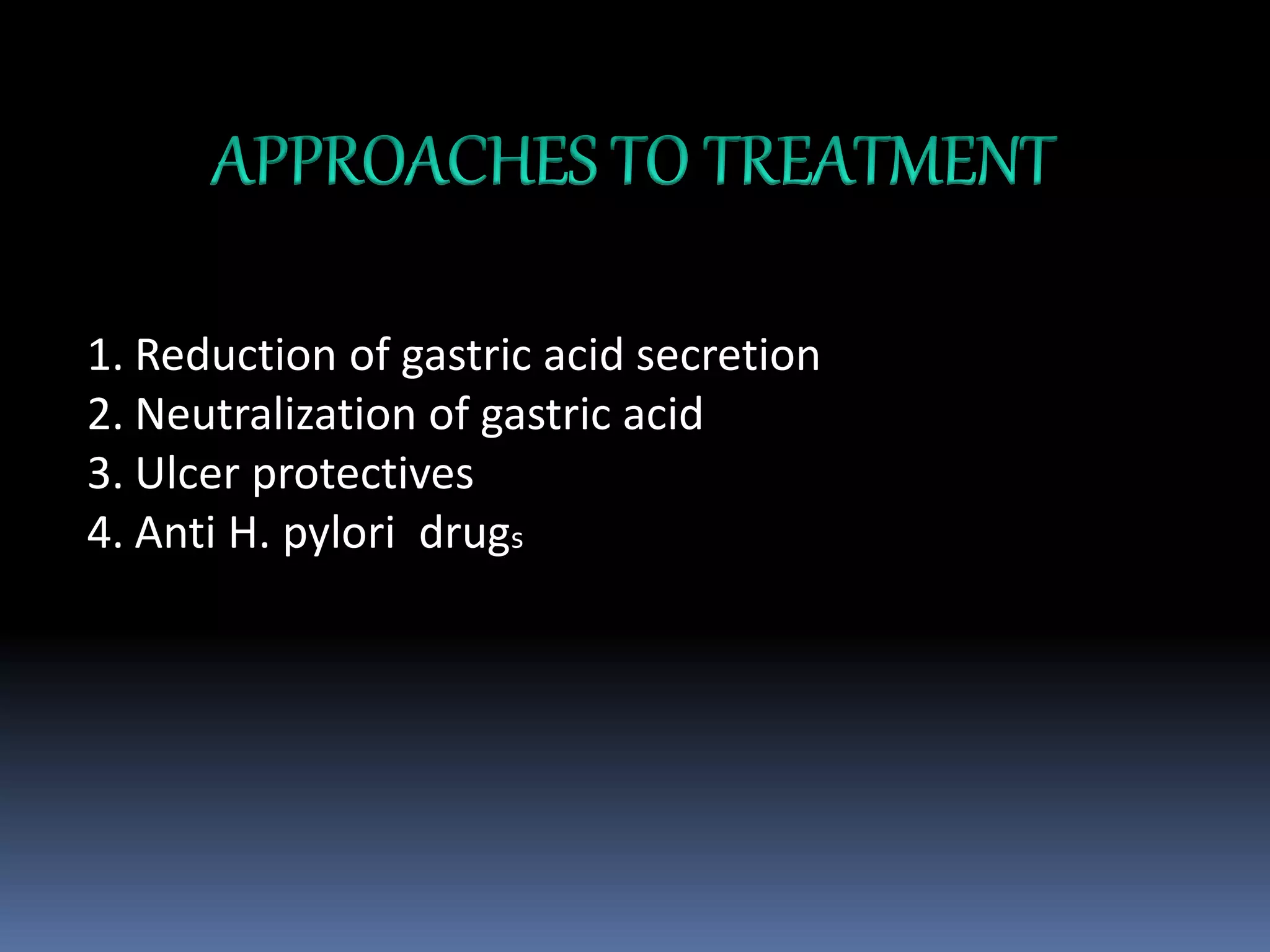 APPROACHES TO TREATMENT

1. Reduction of gastric acid secretion
2. Neutralization of gastric acid
3. Ulcer protectives
4. Anti H. pylori drugs